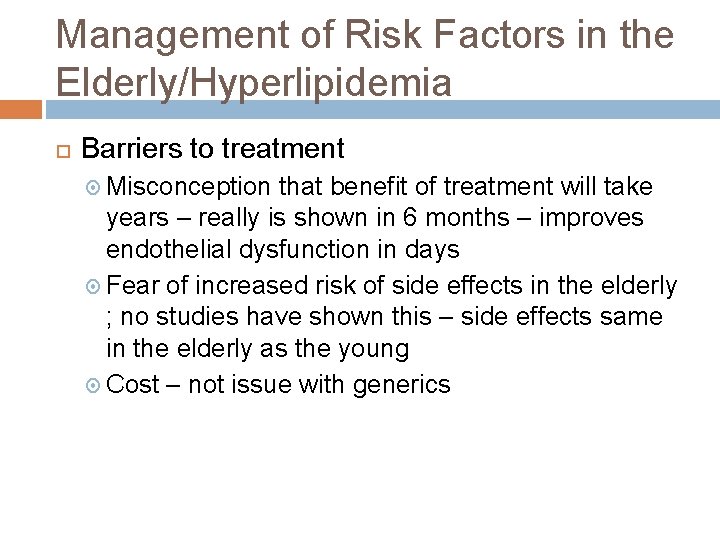 Management of Risk Factors in the Elderly/Hyperlipidemia

Barriers to treatment

Misconception that benefit of treatment will take years – really is shown in 6 months – improves endothelial dysfunction in days

Fear of increased risk of side effects in the elderly ; no studies have shown this – side effects same in the elderly as the young

Cost – not issue with generics